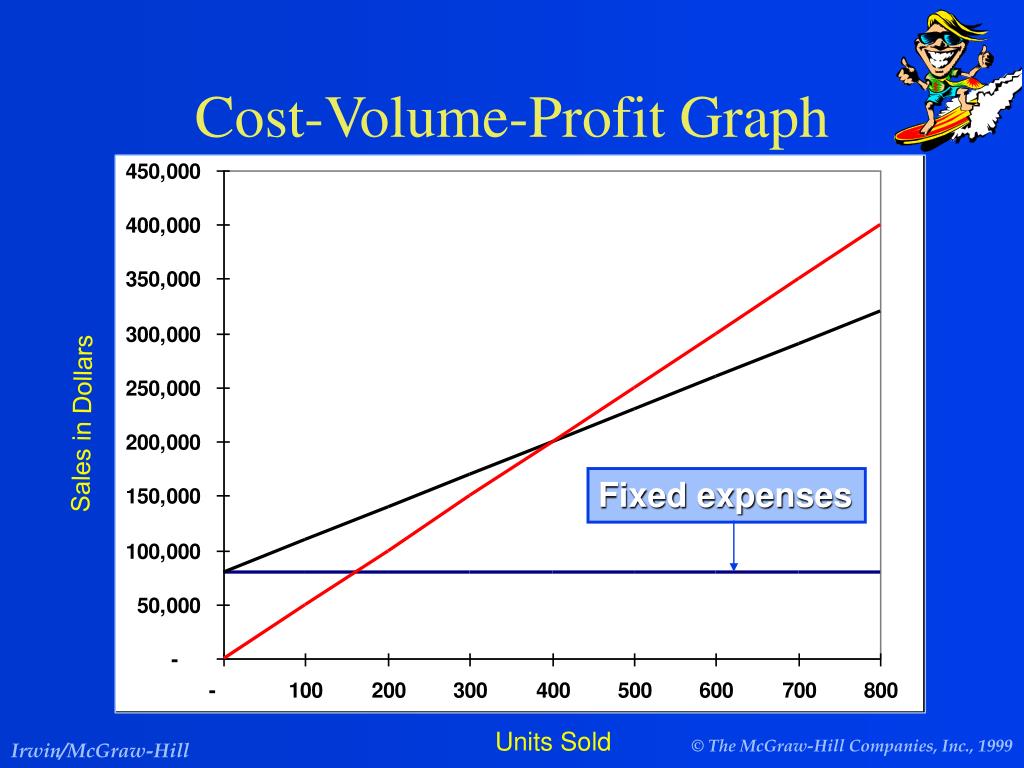 Cost-Volume-Profit Graph

Sales in Dollars

450,000
400,000
350,000
300,000
250,000
200,000
150,000
100,000
50,000
-

Fixed expenses

-
100
200
300
400
500
600
700
800

Units Sold

Irwin/McGraw-Hill

© The McGraw-Hill Companies, Inc., 1999